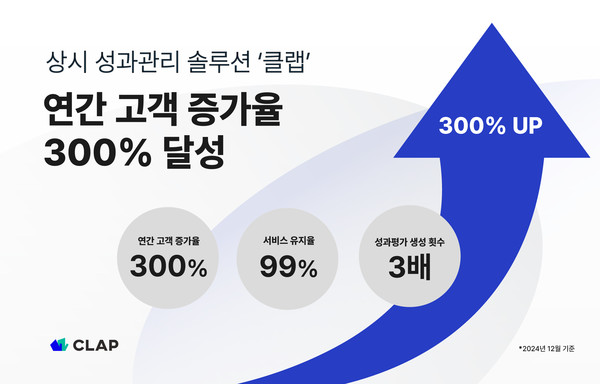 상시 성과관리 솔루션 '클랩'

연간 고객 증가율 300% 달성

300% UP

연간 고객 증가율
300%

서비스 유지율
99%

성과평가 생성 횟수
3배

CLAP

*2024년 12월 기준